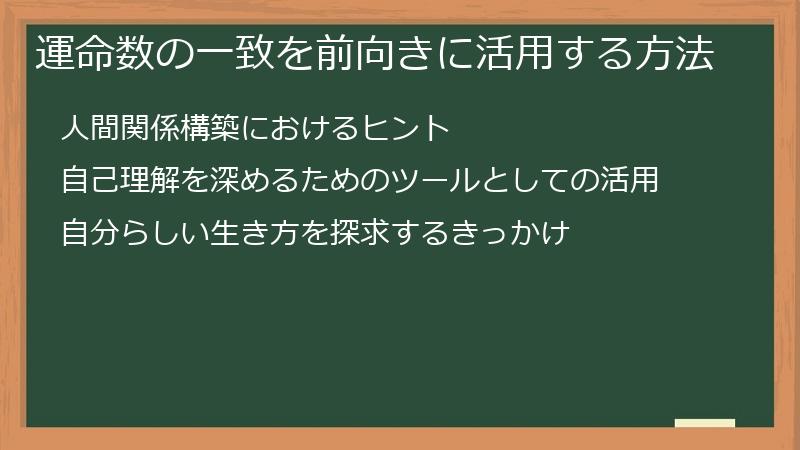 運命数の一致を前向きに活用する方法

人間関係構築におけるヒント

自己理解を深めるためのツールとしての活用

自分らしい生き方を探求するきっかけ